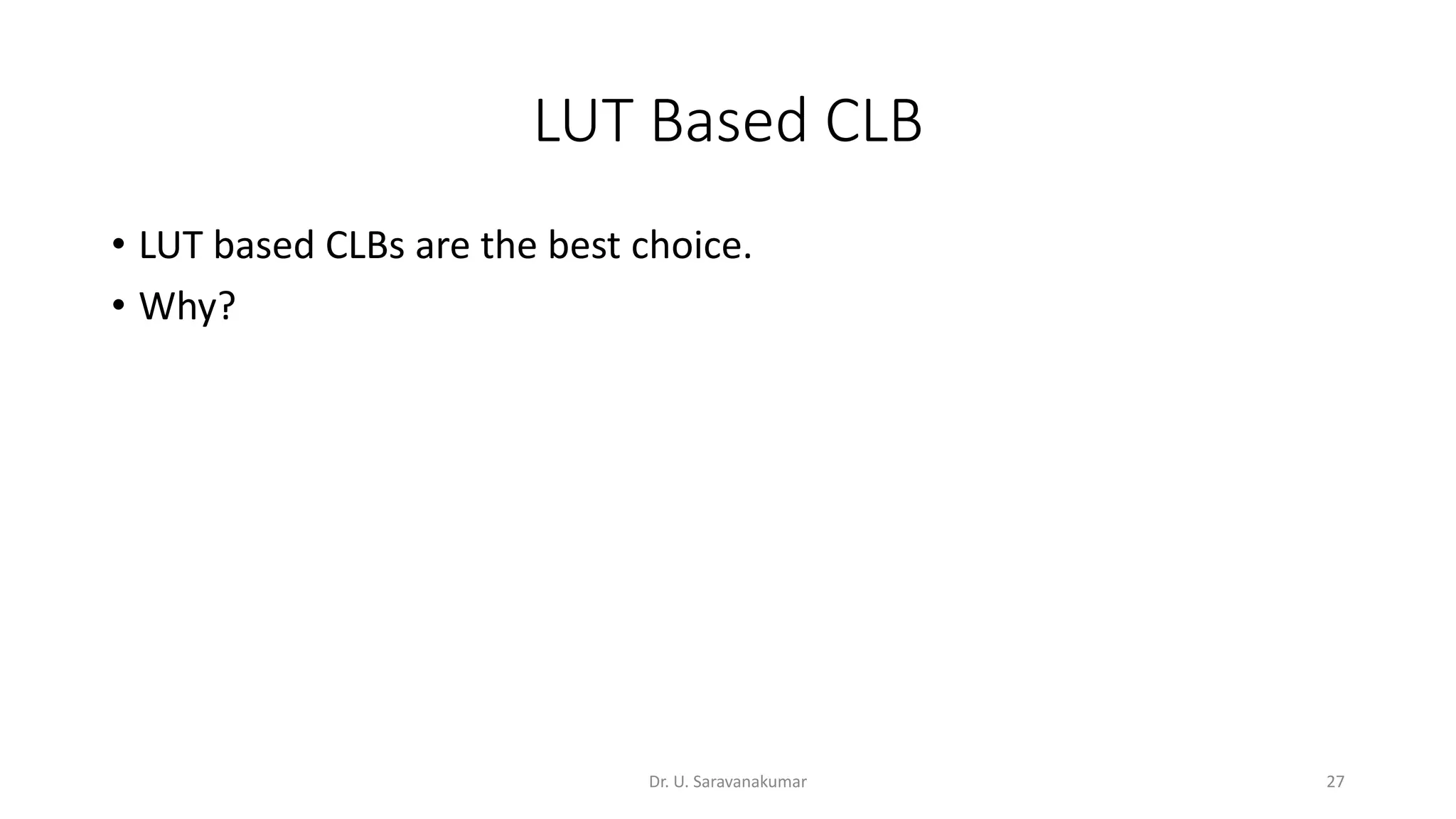 LUT Based CLB

• LUT based CLBs are the best choice.
• Why?

Dr. U. Saravanakumar

27